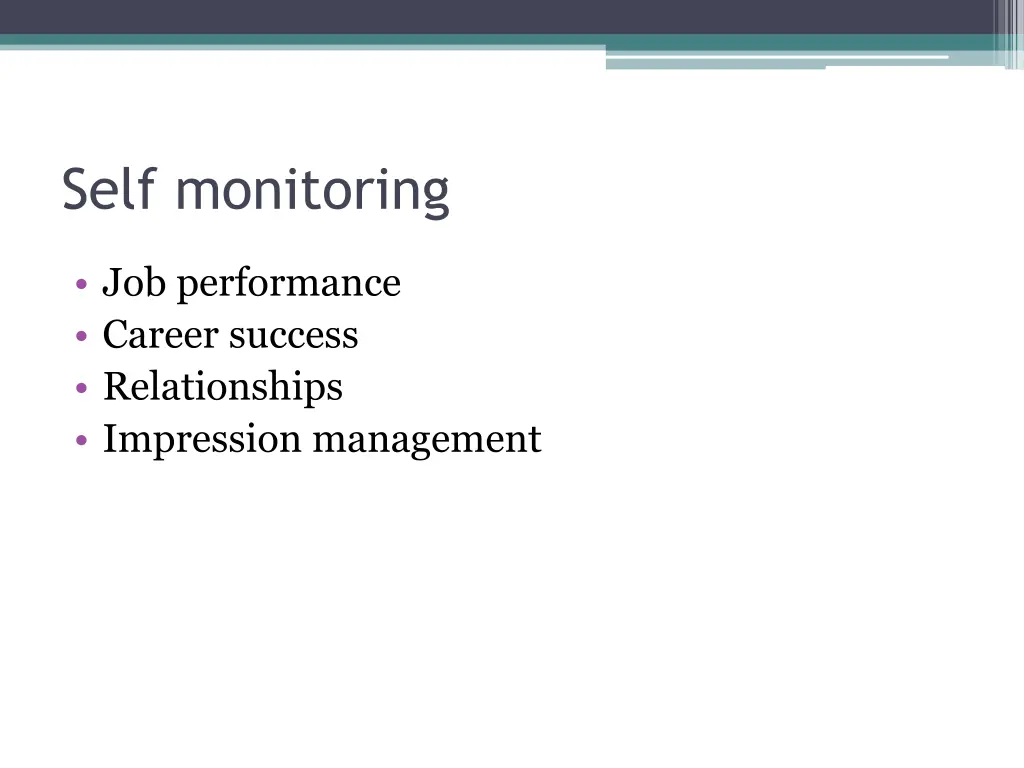 Self monitoring

• Job performance
• Career success
• Relationships
• Impression management